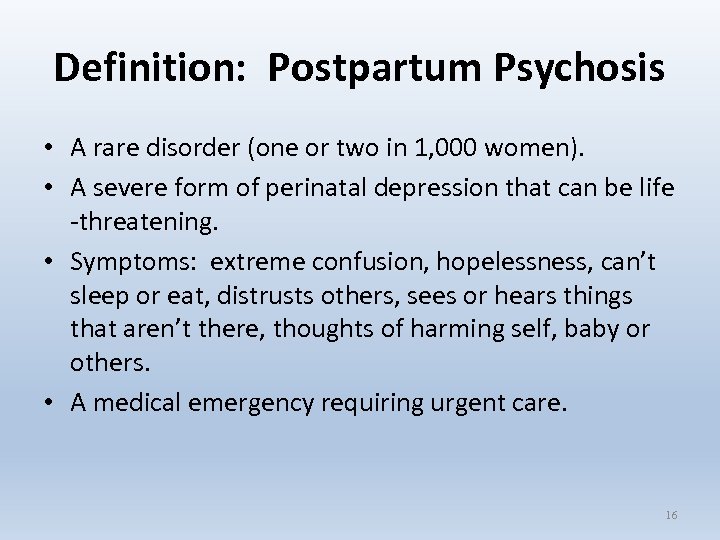 Definition:  Postpartum Psychosis

• A rare disorder (one or two in 1,000 women).
• A severe form of perinatal depression that can be life -threatening.
• Symptoms:  extreme confusion, hopelessness, can't sleep or eat, distrusts others, sees or hears things that aren't there, thoughts of harming self, baby or others.
• A medical emergency requiring urgent care.

16